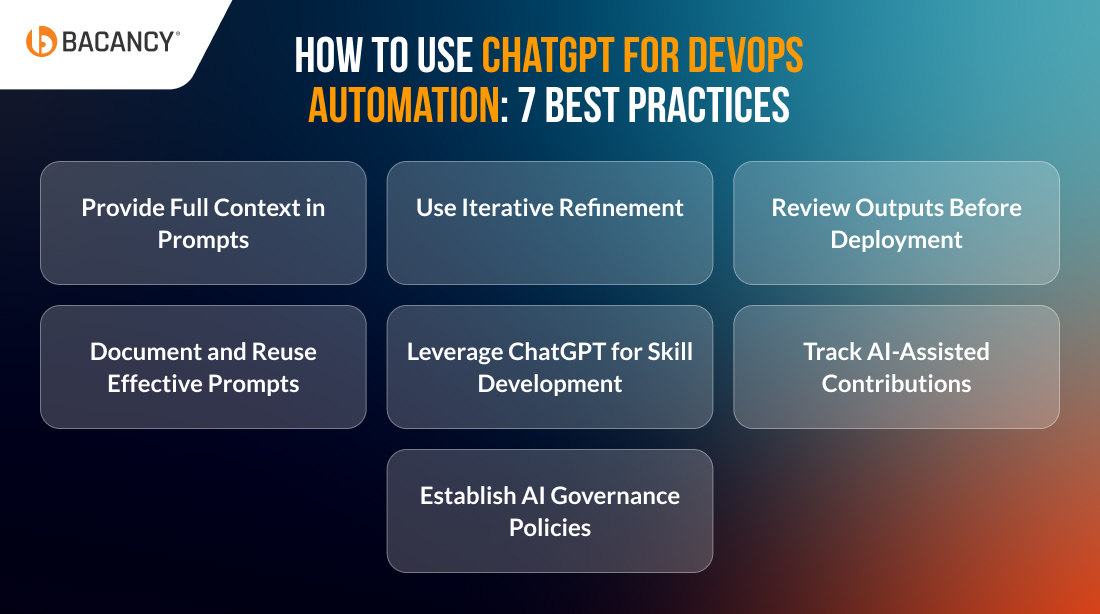 BACANCY®

HOW TO USE CHATGPT FOR DEVOPS AUTOMATION: 7 BEST PRACTICES

Provide Full Context in Prompts

Use Iterative Refinement

Review Outputs Before Deployment

Document and Reuse Effective Prompts

Leverage ChatGPT for Skill Development

Track AI-Assisted Contributions

Establish AI Governance Policies